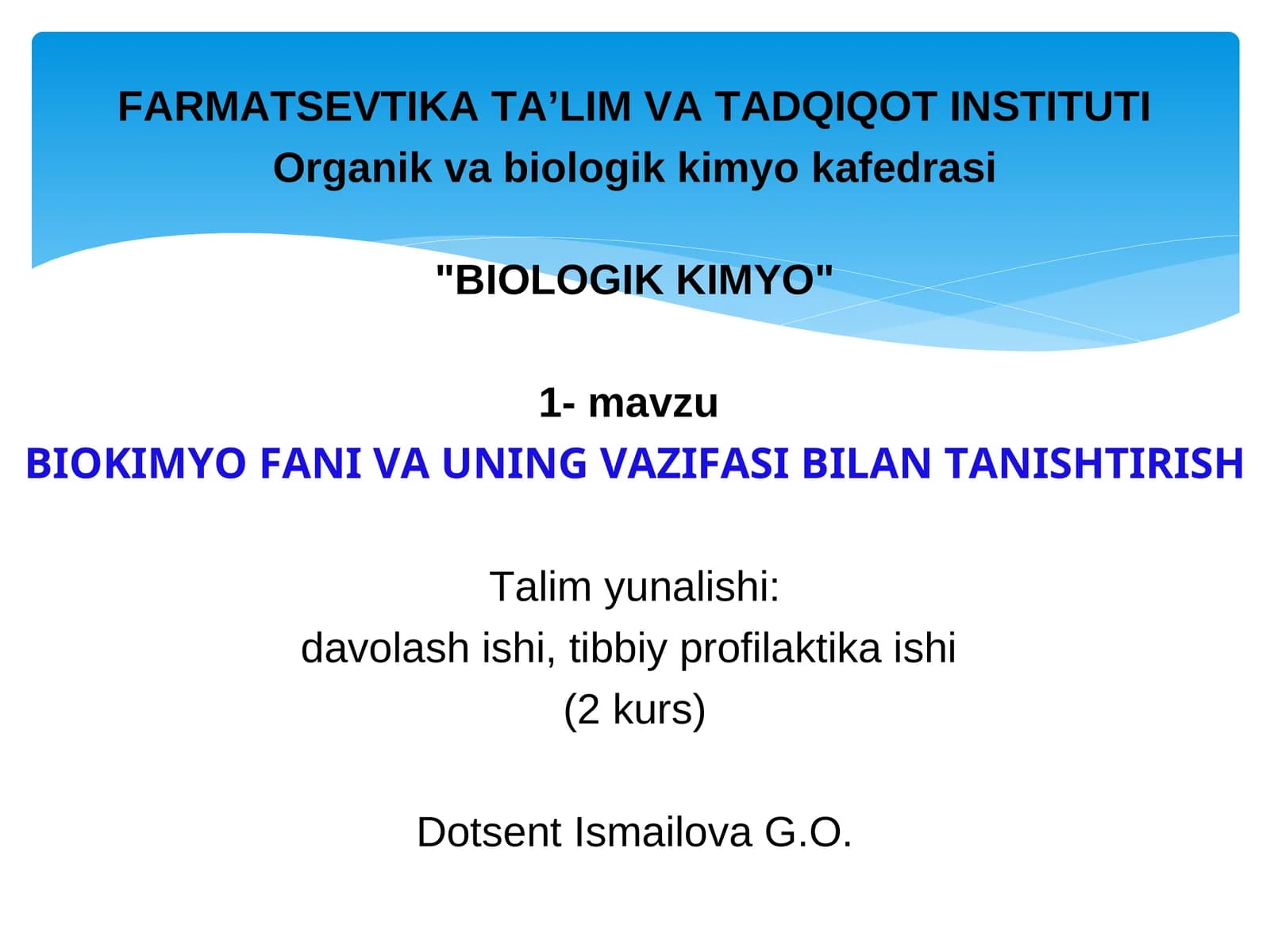 FARMATSEVTIKA TA’LIM VA TADQIQOT INSTITUTI
Organik va biologik kimyo kafedrasi

"BIOLOGIK KIMYO"

1- mavzu
BIOKIMYO FANI VA UNING VAZIFASI BILAN TANISHTIRISH

Talim yunalishi:
davolash ishi, tibbiy profilaktika ishi
(2 kurs)

Dotsent Ismailova G.O.